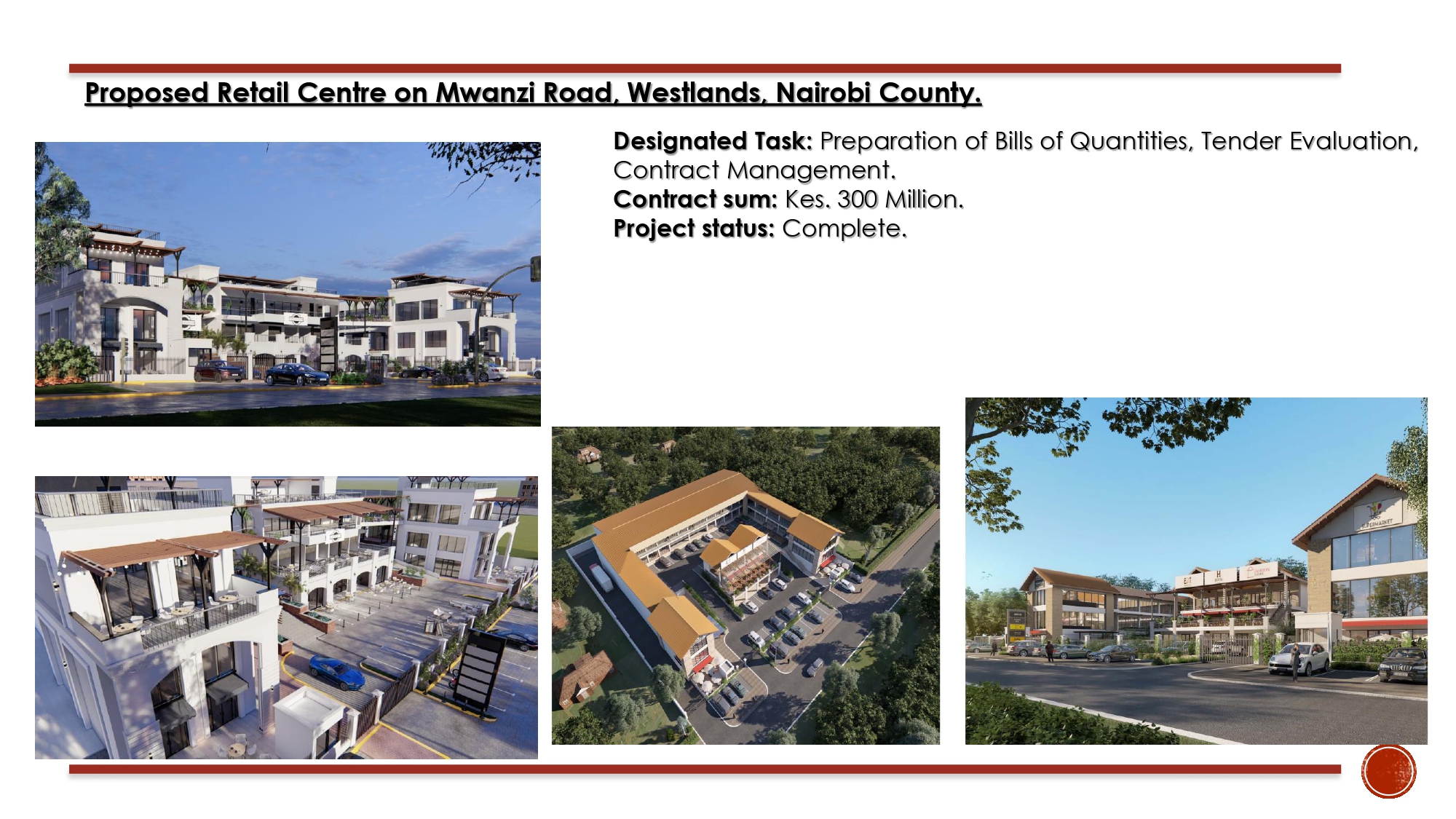 Proposed Retail Centre on Mwanzi Road, Westlands, Nairobi County.

Designated Task: Preparation of Bills of Quantities, Tender Evaluation, Contract Management.
Contract sum: Kes. 300 Million.
Project status: Complete.

SUPERMARKET